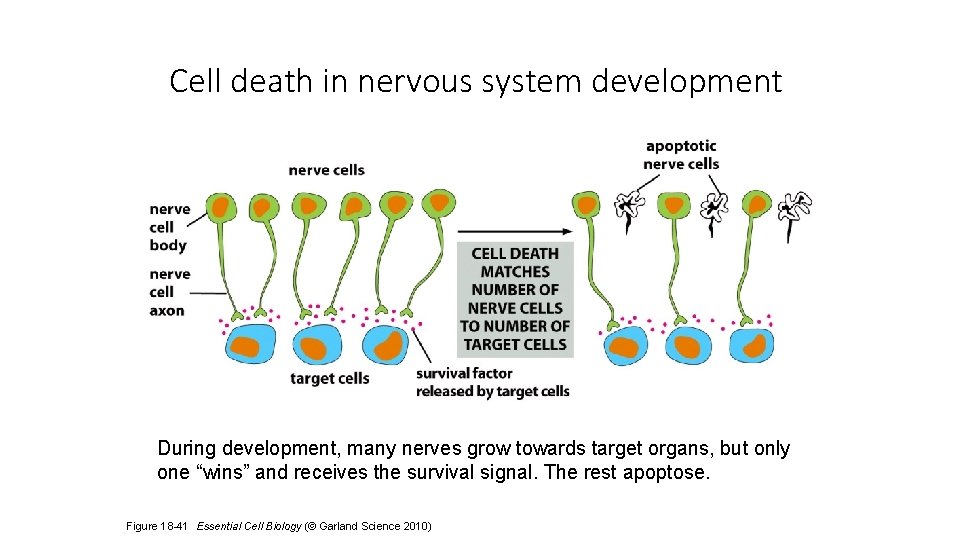 Cell death in nervous system development

nerve cells

apoptotic nerve cells

nerve cell body

nerve cell axon

CELL DEATH MATCHES NUMBER OF NERVE CELLS TO NUMBER OF TARGET CELLS

target cells

survival factor released by target cells

During development, many nerves grow towards target organs, but only one “wins” and receives the survival signal. The rest apoptose.

Figure 18-41 Essential Cell Biology (© Garland Science 2010)